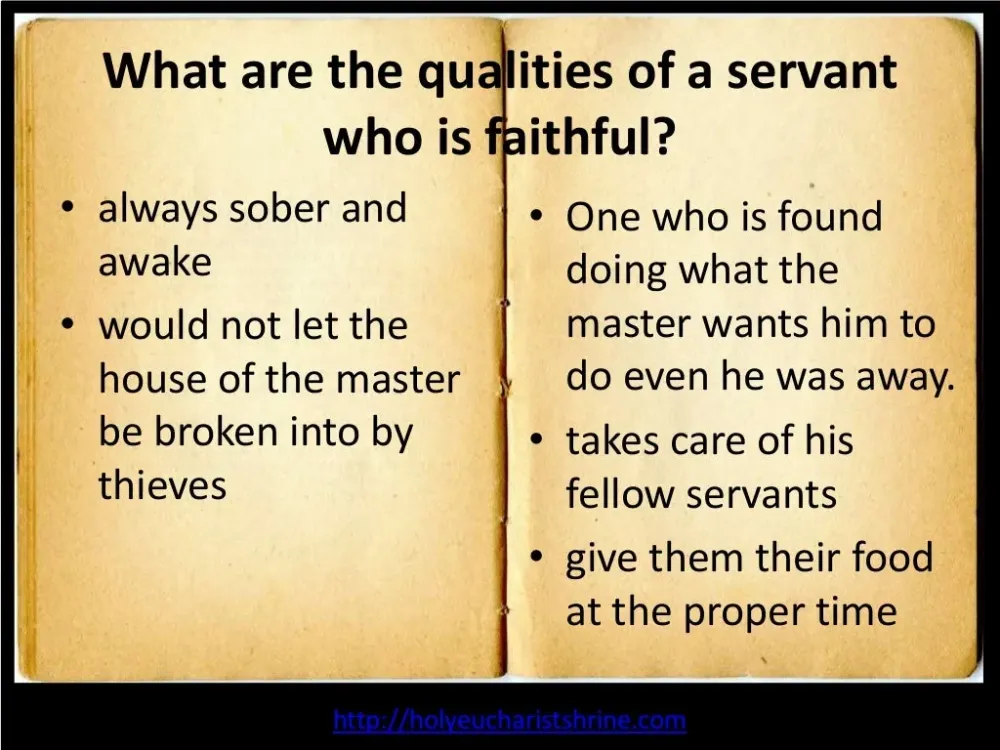 What are the qualities of a servant who is faithful?

• always sober and awake
• would not let the house of the master be broken into by thieves

• One who is found doing what the master wants him to do even he was away.
• takes care of his fellow servants
• give them their food at the proper time

http://holyeucharistshrine.com